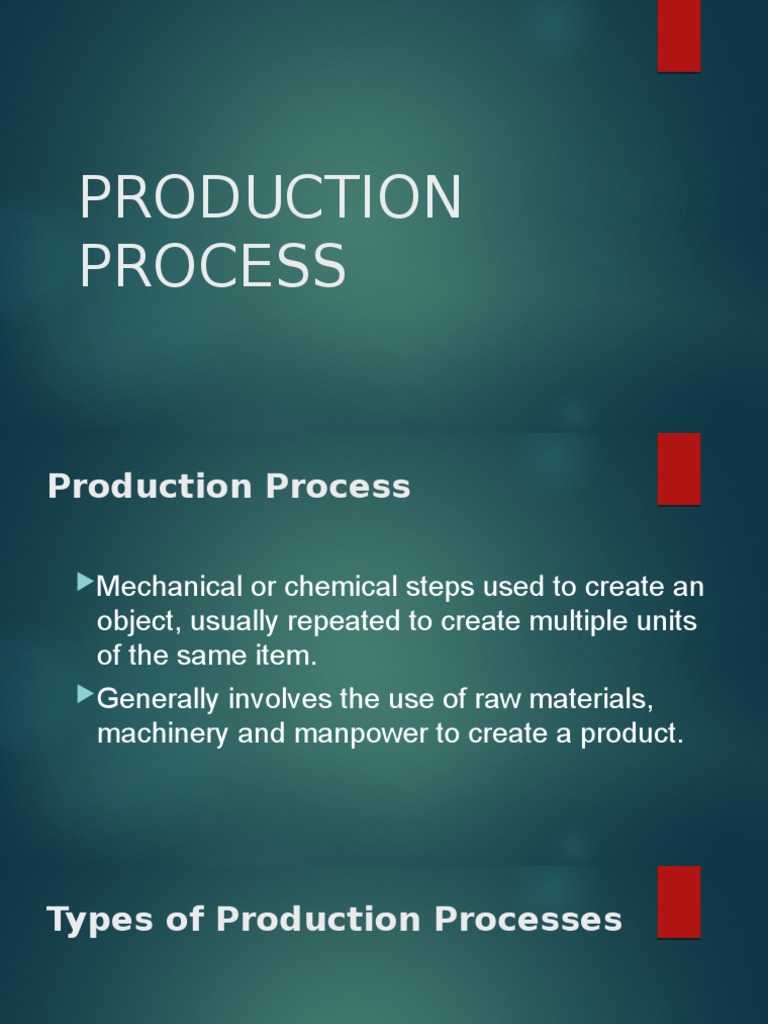 PRODUCTION PROCESS

Production Process

▶Mechanical or chemical steps used to create an object, usually repeated to create multiple units of the same item.

▶Generally involves the use of raw materials, machinery and manpower to create a product.

Types of Production Processes